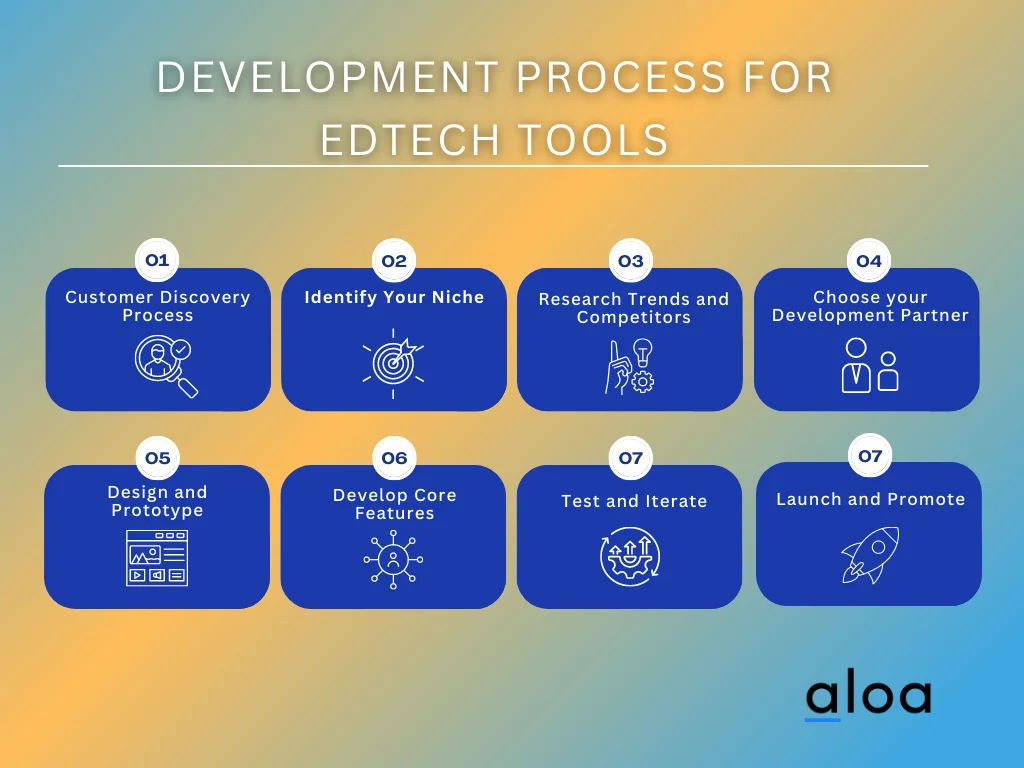 DEVELOPMENT PROCESS FOR EDTECH TOOLS

01
Customer Discovery Process

02
Identify Your Niche

03
Research Trends and Competitors

04
Choose your Development Partner

05
Design and Prototype

06
Develop Core Features

07
Test and Iterate

07
Launch and Promote

aloa